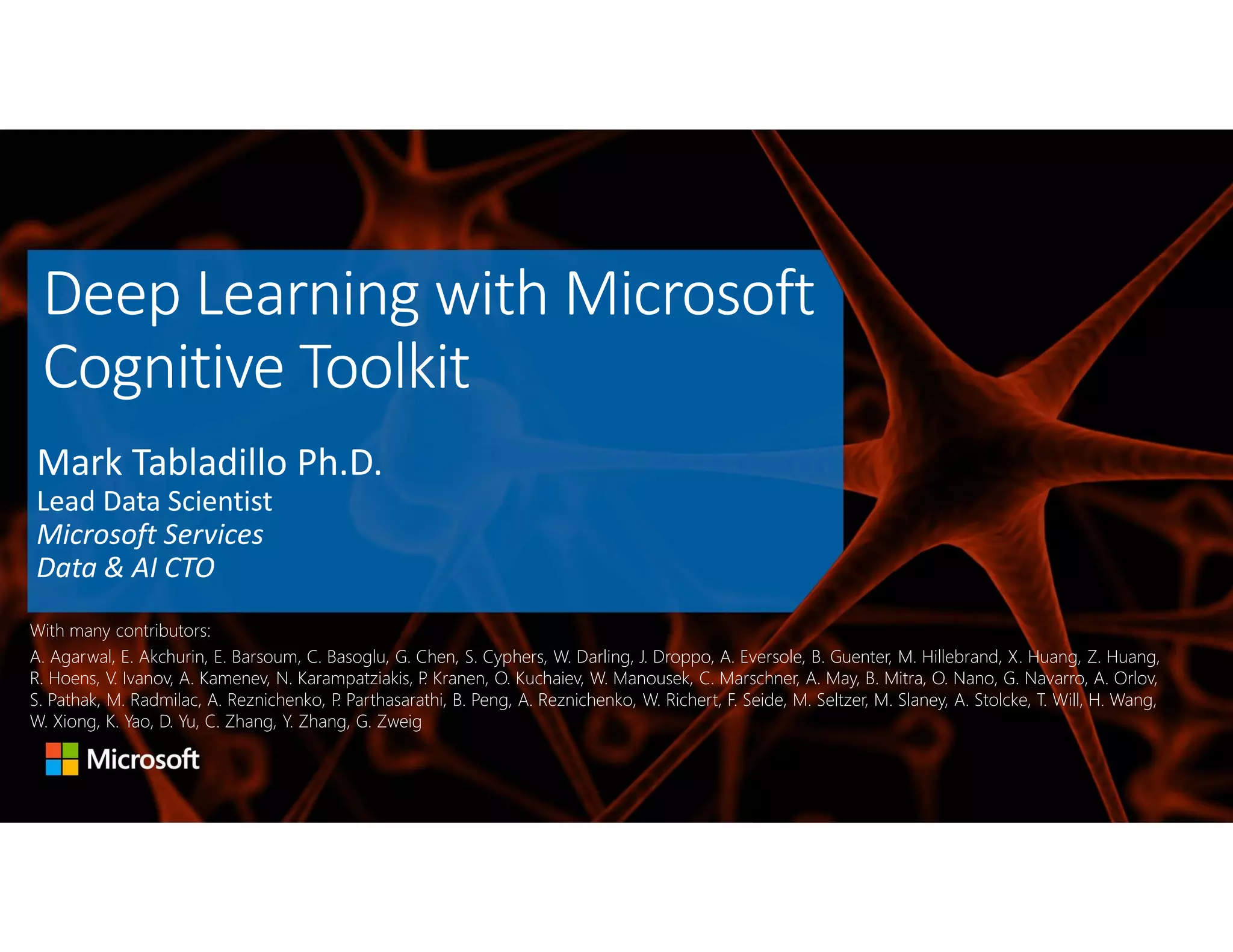 Deep Learning with Microsoft Cognitive Toolkit

Mark Tabladillo Ph.D.
Lead Data Scientist
Microsoft Services
Data & AI CTO

With many contributors:

A. Agarwal, E. Akchurin, E. Barsoum, C. Basoglu, G. Chen, S. Cyphers, W. Darling, J. Droppo, A. Eversole, B. Guenter, M. Hillebrand, X. Huang, Z. Huang, R. Hoens, V. Ivanov, A. Kamenev, N. Karampatziakis, P. Kranen, O. Kuchaiev, W. Manousek, C. Marschner, A. May, B. Mitra, O. Nano, G. Navarro, A. Orlov, S. Pathak, M. Radmilac, A. Reznichenko, P. Parthasarathi, B. Peng, A. Reznichenko, W. Richert, F. Seide, M. Seltzer, M. Slaney, A. Stolcke, T. Will, H. Wang, W. Xiong, K. Yao, D. Yu, C. Zhang, Y. Zhang, G. Zweig

Microsoft